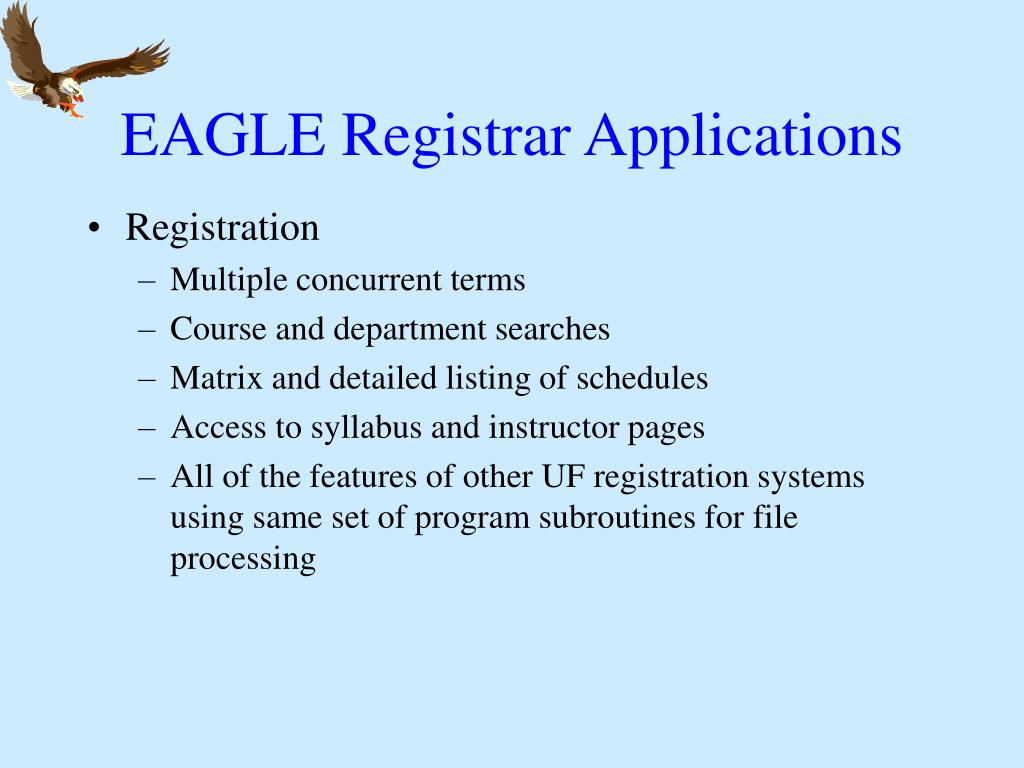 EAGLE Registrar Applications

• Registration
– Multiple concurrent terms
– Course and department searches
– Matrix and detailed listing of schedules
– Access to syllabus and instructor pages
– All of the features of other UF registration systems using same set of program subroutines for file processing